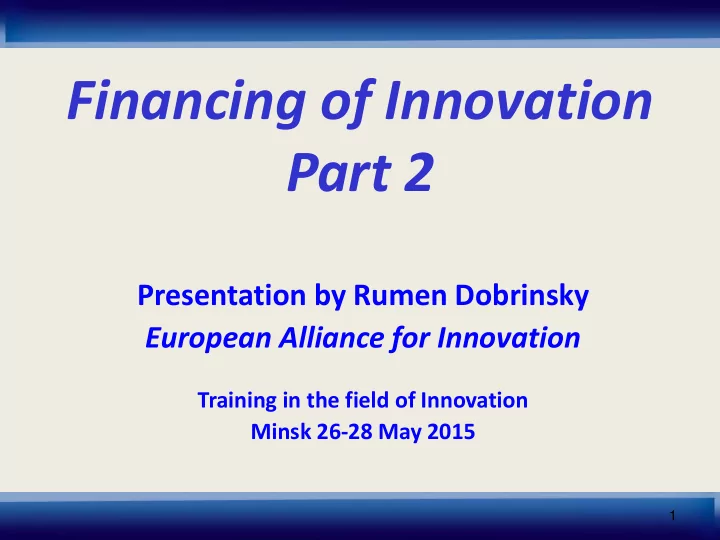 Financing of Innovation
Part 2

Presentation by Rumen Dobrinsky
European Alliance for Innovation

Training in the field of Innovation
Minsk 26-28 May 2015

1